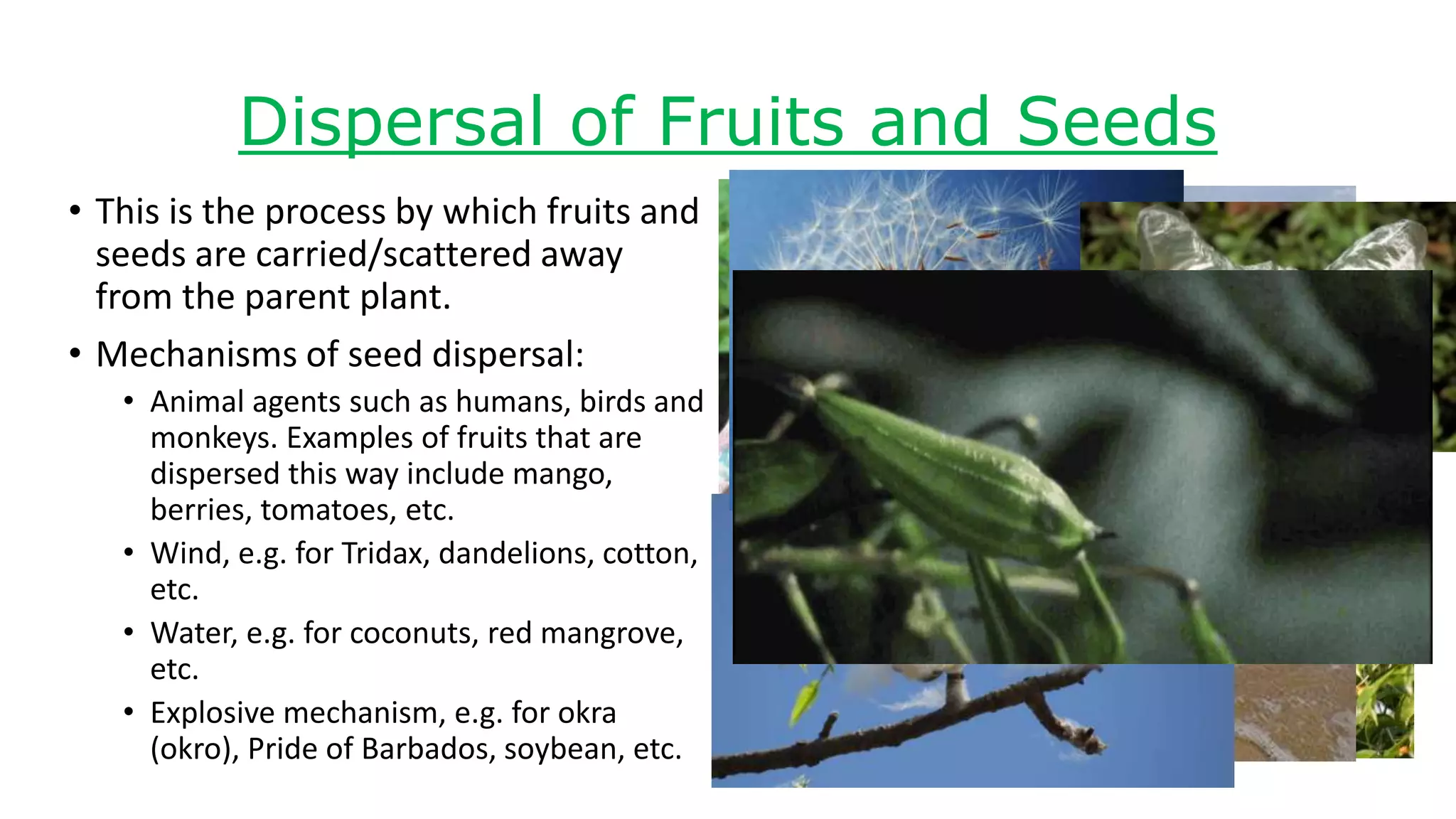 Dispersal of Fruits and Seeds

• This is the process by which fruits and seeds are carried/scattered away from the parent plant.

• Mechanisms of seed dispersal:
  • Animal agents such as humans, birds and monkeys. Examples of fruits that are dispersed this way include mango, berries, tomatoes, etc.
  • Wind, e.g. for Tridax, dandelions, cotton, etc.
  • Water, e.g. for coconuts, red mangrove, etc.
  • Explosive mechanism, e.g. for okra (okro), Pride of Barbados, soybean, etc.